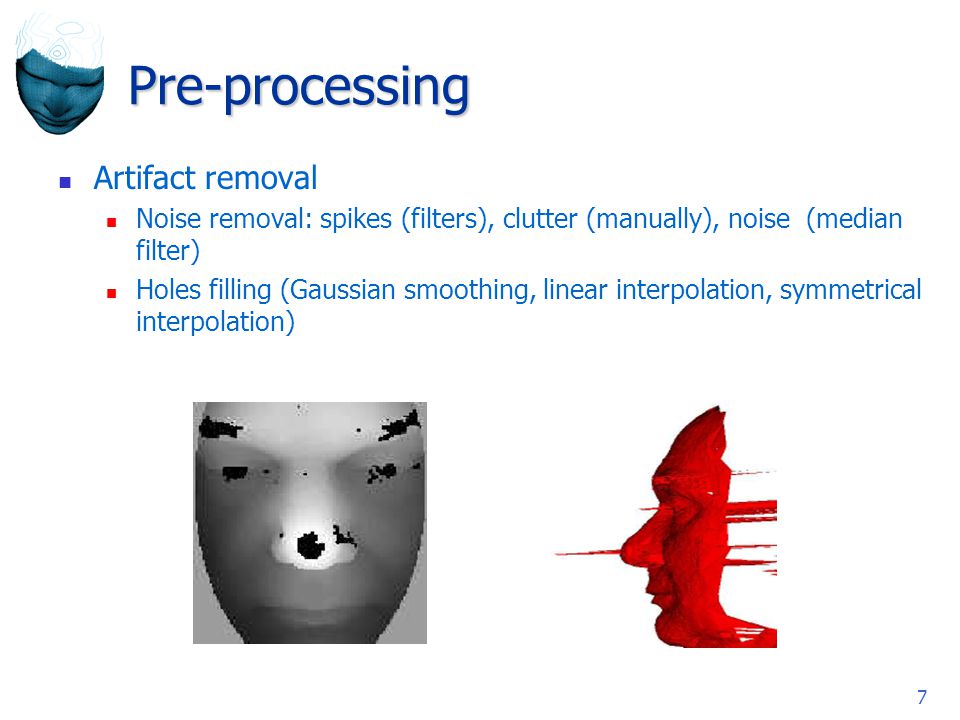 Pre-processing

Artifact removal

Noise removal: spikes (filters), clutter (manually), noise (median filter)

Holes filling (Gaussian smoothing, linear interpolation, symmetrical interpolation)

7